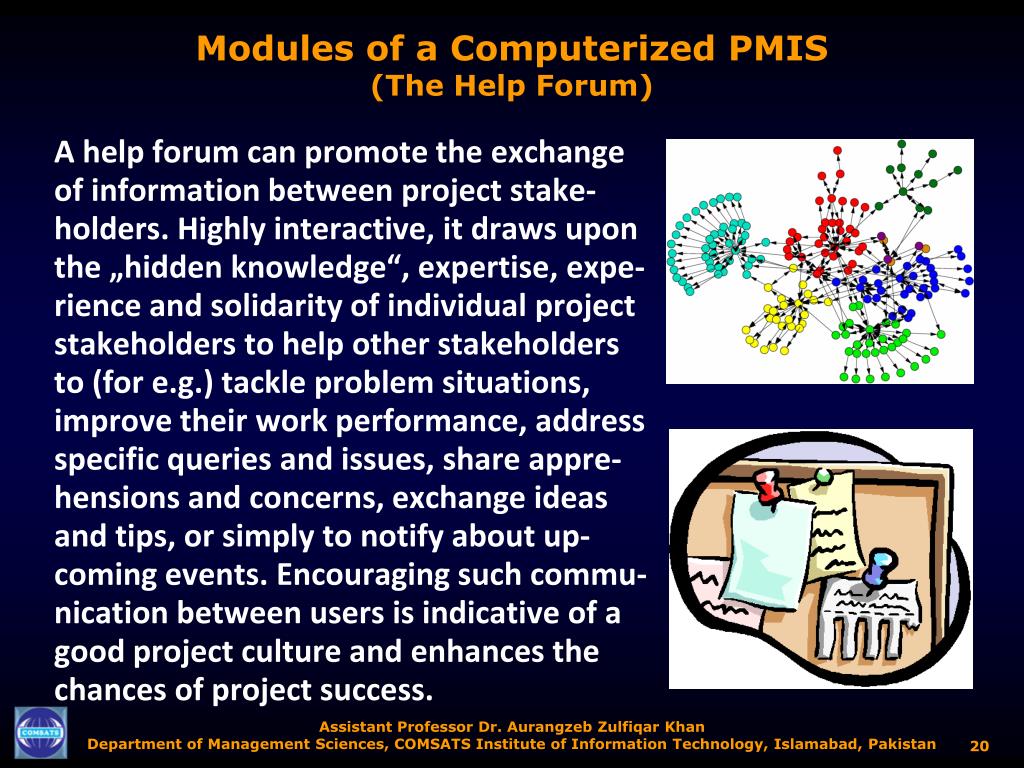 Modules of a Computerized PMIS
(The Help Forum)

A help forum can promote the exchange of information between project stakeholders. Highly interactive, it draws upon the „hidden knowledge“, expertise, experience and solidarity of individual project stakeholders to help other stakeholders to (for e.g.) tackle problem situations, improve their work performance, address specific queries and issues, share apprehensions and concerns, exchange ideas and tips, or simply to notify about upcoming events. Encouraging such communication between users is indicative of a good project culture and enhances the chances of project success.

COMSATS

Assistant Professor Dr. Aurangzeb Zulfiqar Khan
Department of Management Sciences, COMSATS Institute of Information Technology, Islamabad, Pakistan 20